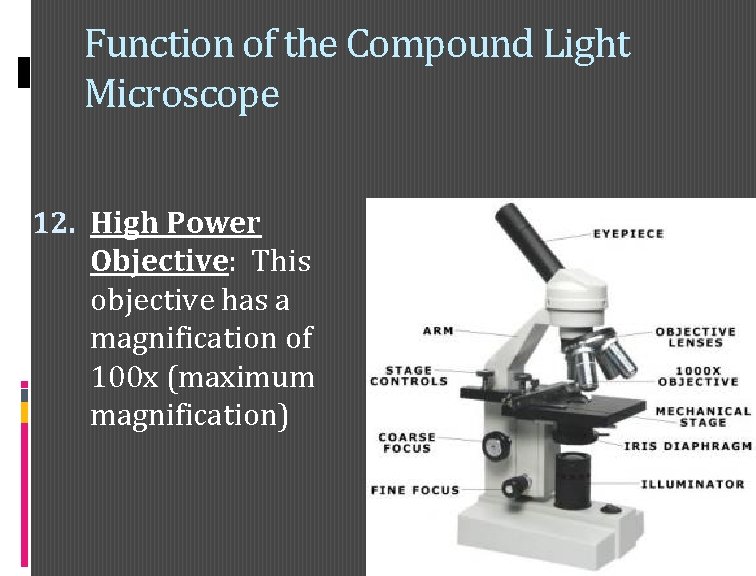 Function of the Compound Light Microscope

12. High Power Objective: This objective has a magnification of 100x (maximum magnification)

EYEPIECE
ARM
OBJECTIVE LENSES
STAGE CONTROLS
1000X OBJECTIVE
MECHANICAL STAGE
COARSE FOCUS
IRIS DIAPHRAGM
FINE FOCUS
ILLUMINATOR